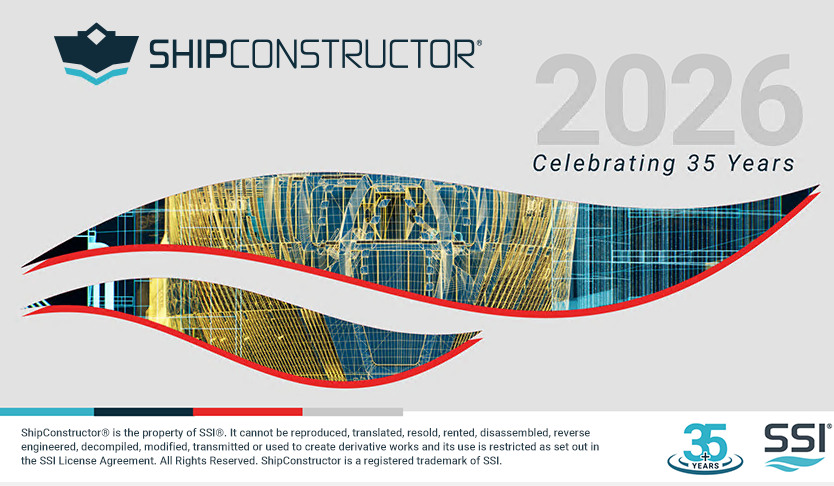 SHIPCONSTRUCTOR®

2026
Celebrating 35 Years

ShipConstructor® is the property of SSI®. It cannot be reproduced, translated, resold, rented, disassembled, reverse engineered, decompiled, modified, transmitted or used to create derivative works and its use is restricted as set out in the SSI License Agreement. All Rights Reserved. ShipConstructor is a registered trademark of SSI.

35+ YEARS

SSI®